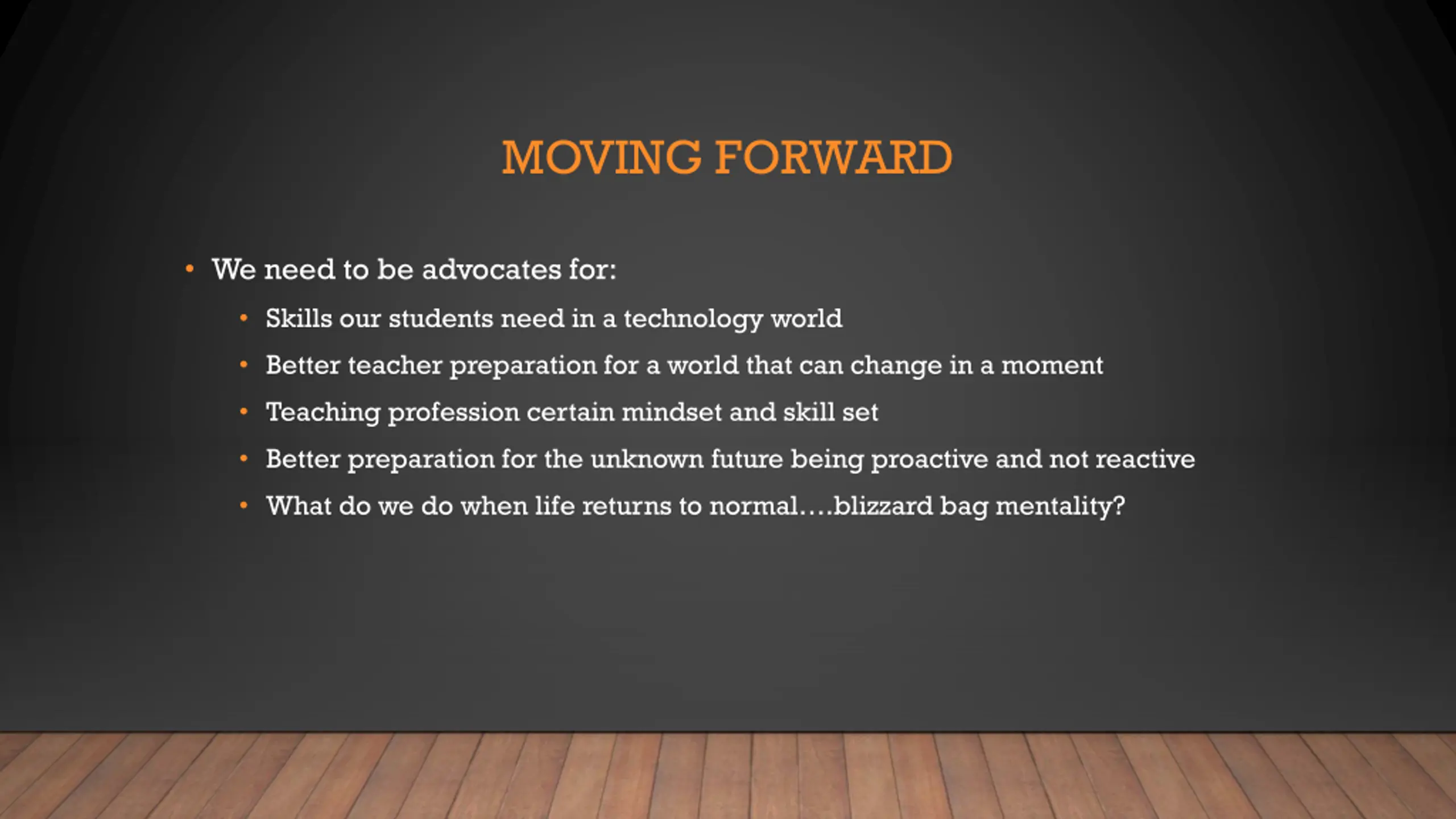 MOVING FORWARD

• We need to be advocates for:
  • Skills our students need in a technology world
  • Better teacher preparation for a world that can change in a moment
  • Teaching profession certain mindset and skill set
  • Better preparation for the unknown future being proactive and not reactive
  • What do we do when life returns to normal….blizzard bag mentality?